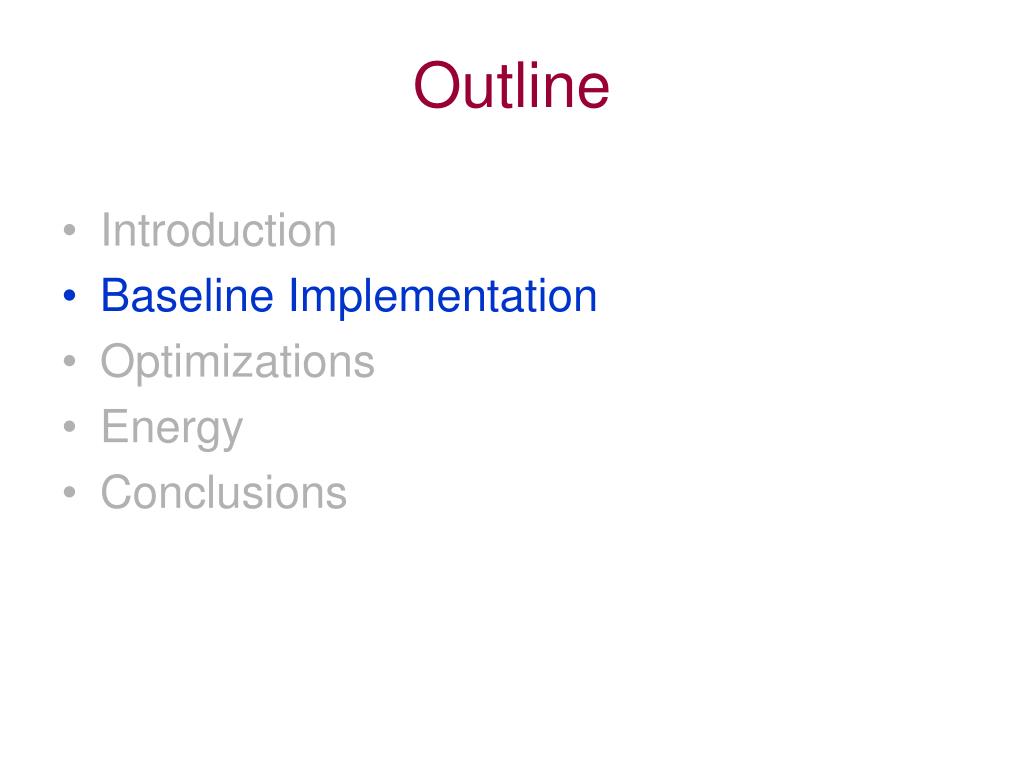 Outline

• Introduction
• Baseline Implementation
• Optimizations
• Energy
• Conclusions